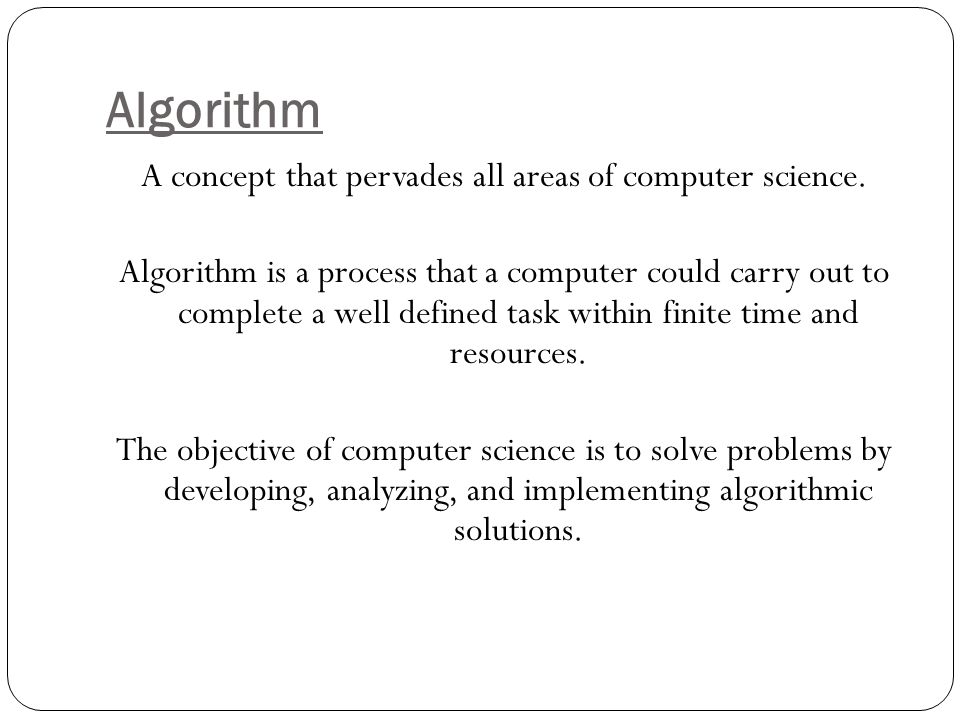 Algorithm

A concept that pervades all areas of computer science.

Algorithm is a process that a computer could carry out to complete a well defined task within finite time and resources.

The objective of computer science is to solve problems by developing, analyzing, and implementing algorithmic solutions.